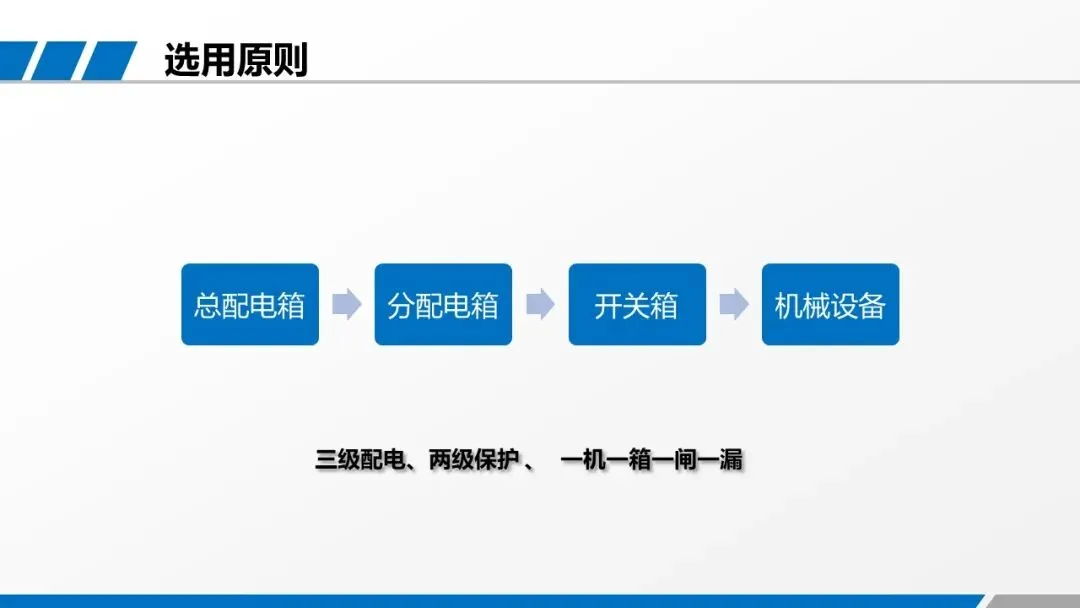 选用原则

总配电箱

分配电箱

开关箱

机械设备

三级配电、两级保护、 一机一箱一闸一漏